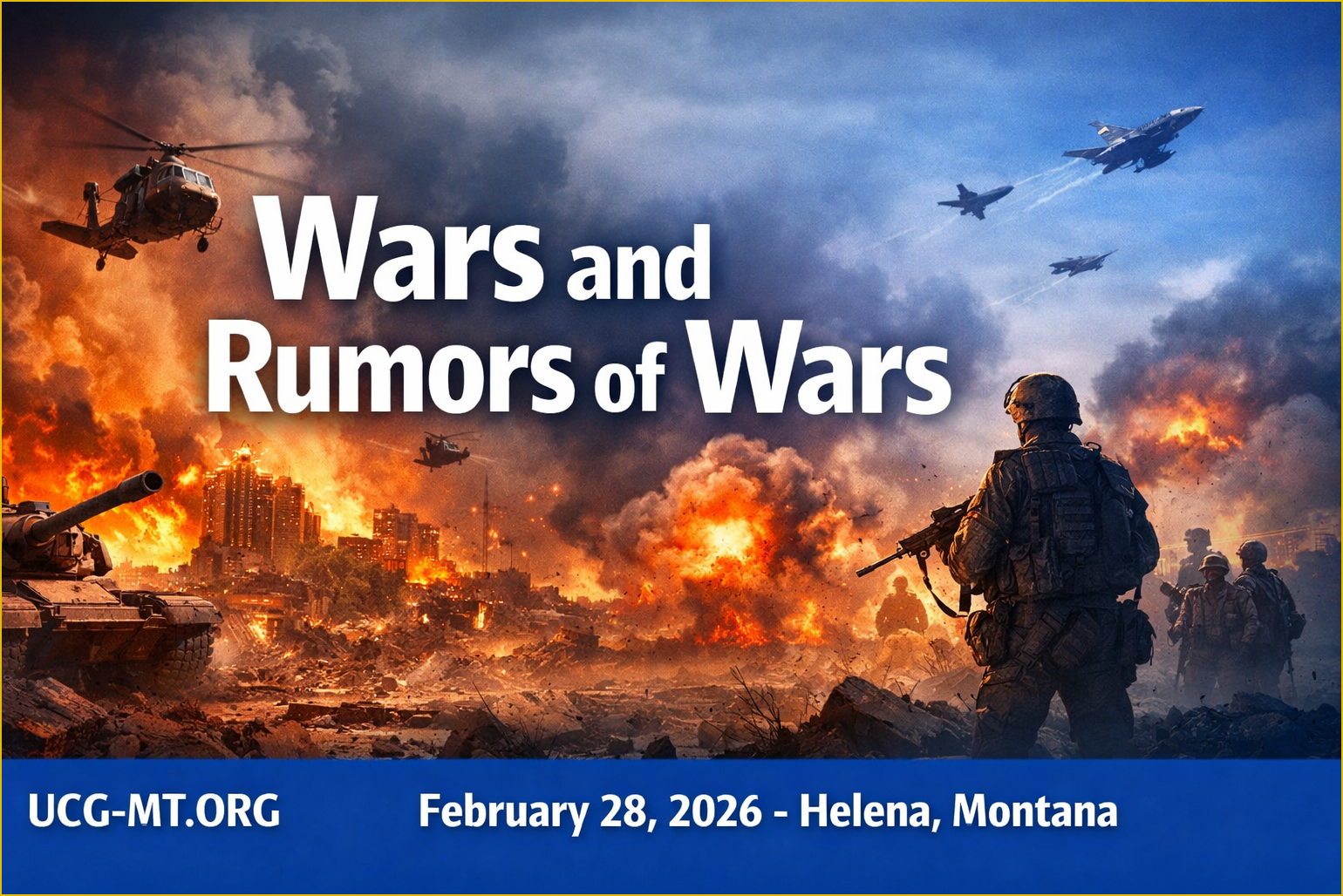 Wars and Rumors of Wars

UCG-MT.ORG

February 28, 2026 - Helena, Montana